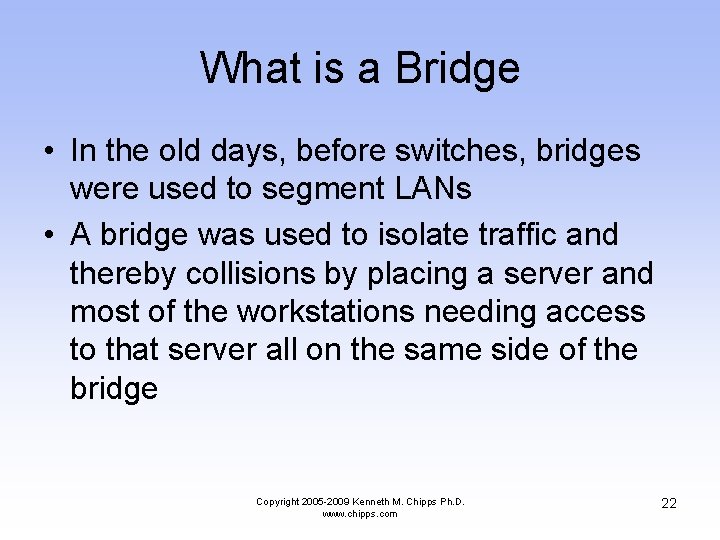 What is a Bridge

• In the old days, before switches, bridges were used to segment LANs

• A bridge was used to isolate traffic and thereby collisions by placing a server and most of the workstations needing access to that server all on the same side of the bridge

Copyright 2005-2009 Kenneth M. Chipps Ph.D.
www.chipps.com

22